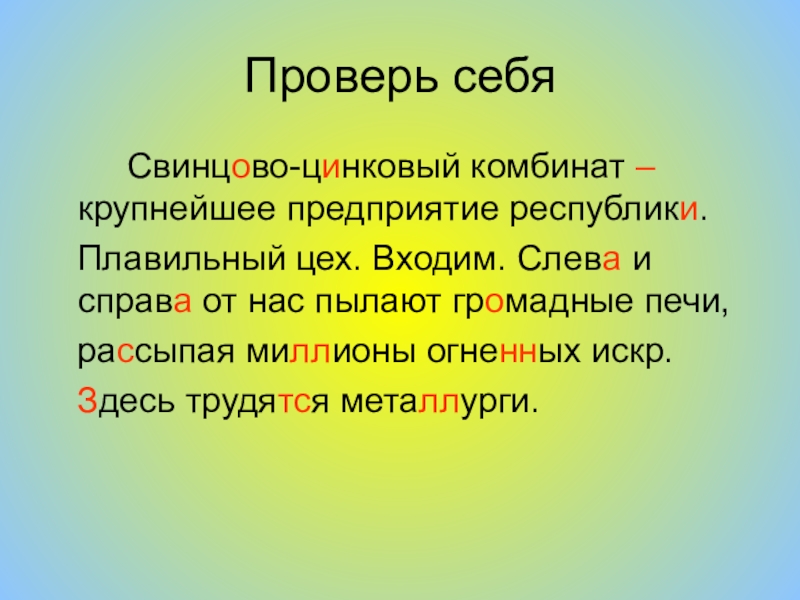 Проверь себя

Свинцово-цинковый комбинат – крупнейшее предприятие республики.

Плавильный цех. Входим. Слева и справа от нас пылают громадные печи, рассыпая миллионы огненных искр.

Здесь трудятся металлурги.